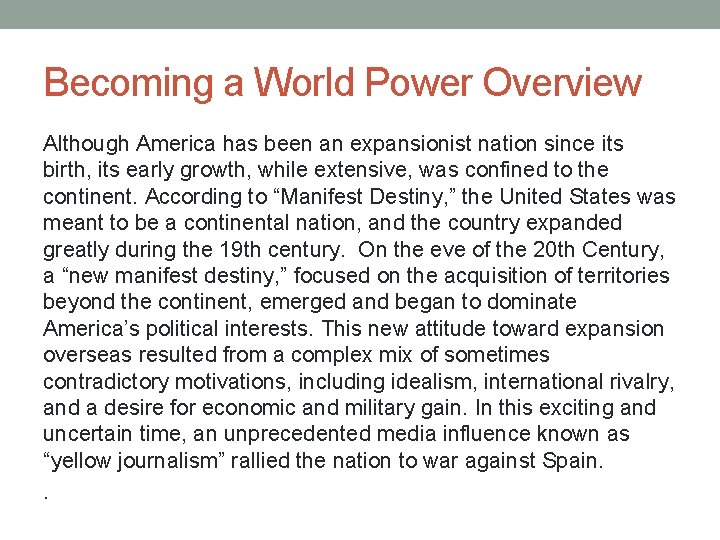 Becoming a World Power Overview

Although America has been an expansionist nation since its birth, its early growth, while extensive, was confined to the continent. According to “Manifest Destiny,” the United States was meant to be a continental nation, and the country expanded greatly during the 19th century.  On the eve of the 20th Century, a “new manifest destiny,” focused on the acquisition of territories beyond the continent, emerged and began to dominate America’s political interests. This new attitude toward expansion overseas resulted from a complex mix of sometimes contradictory motivations, including idealism, international rivalry, and a desire for economic and military gain. In this exciting and uncertain time, an unprecedented media influence known as “yellow journalism” rallied the nation to war against Spain.

.